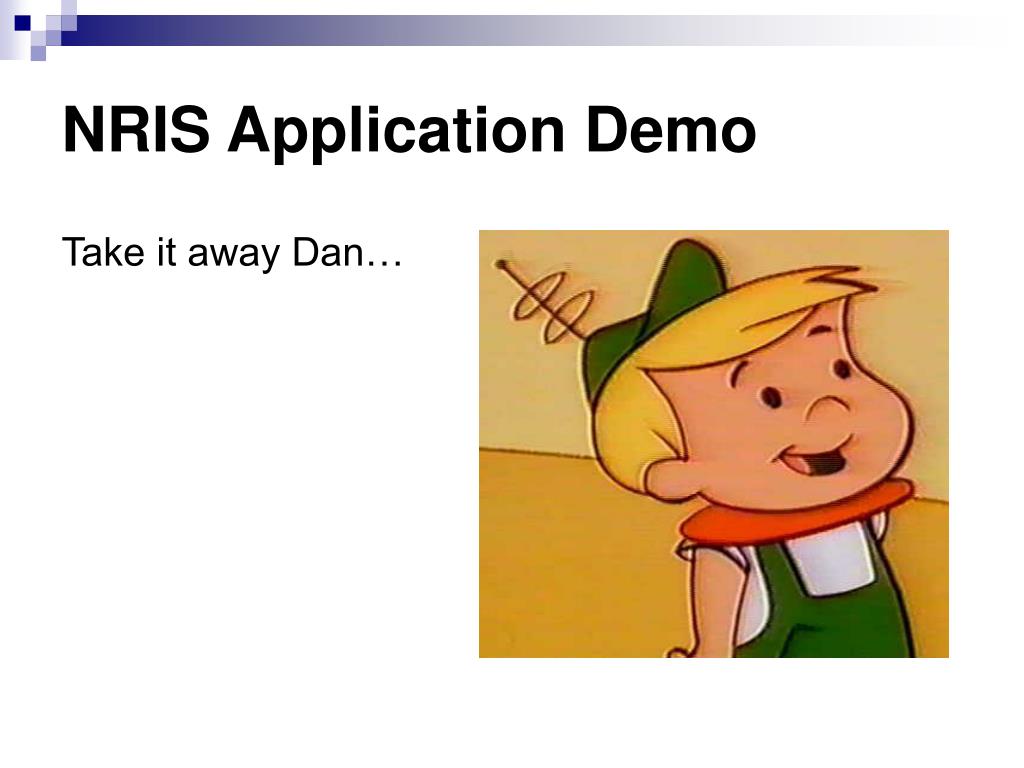 NRIS Application Demo

Take it away Dan…